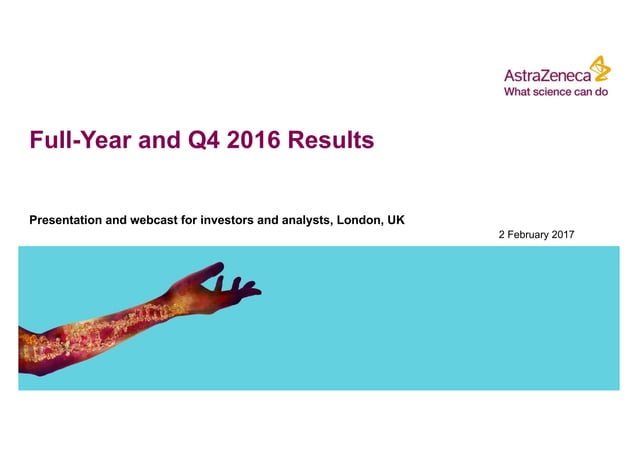 AstraZeneca
What science can do

Full-Year and Q4 2016 Results

Presentation and webcast for investors and analysts, London, UK

2 February 2017